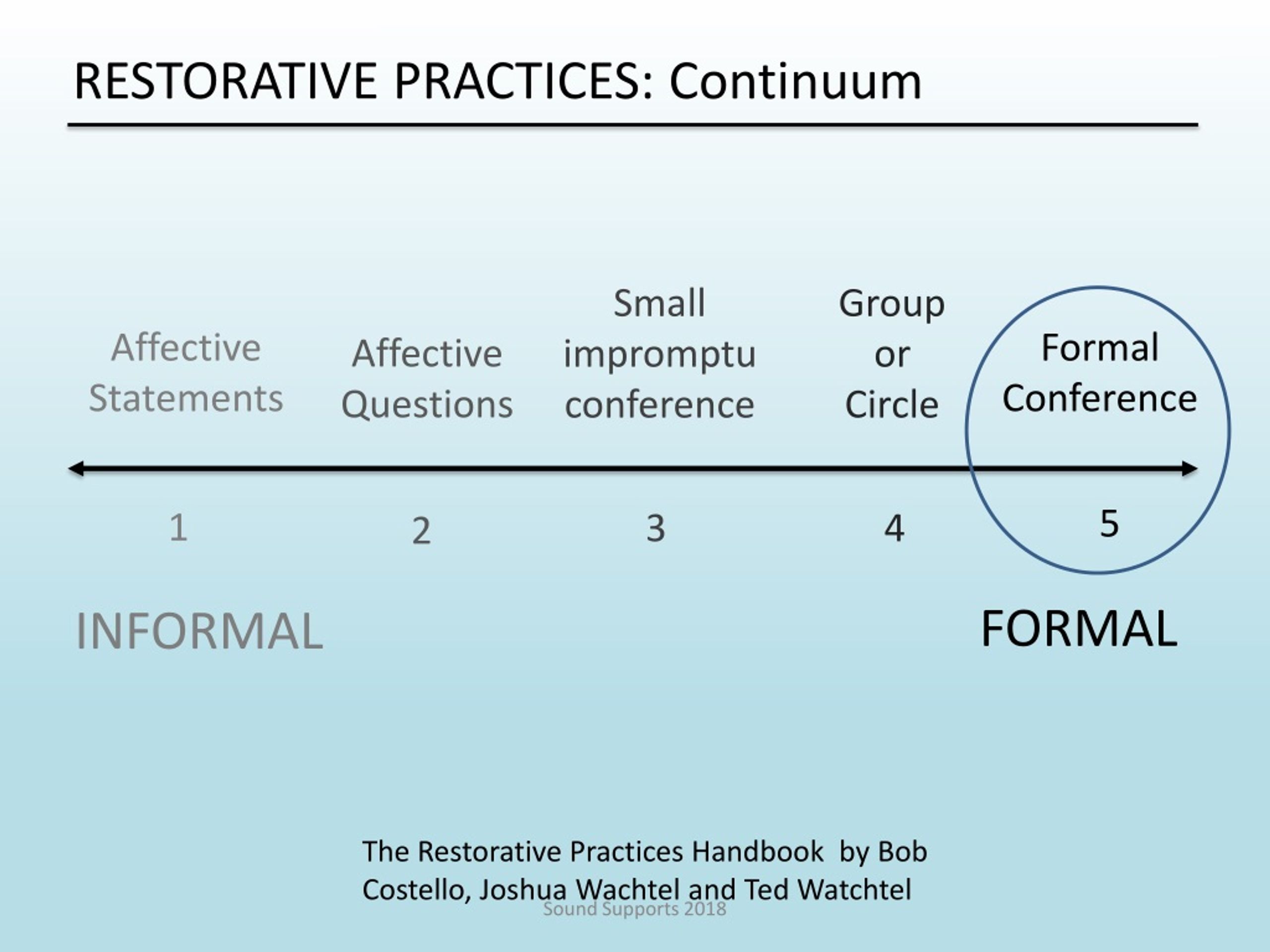 RESTORATIVE PRACTICES: Continuum

Affective Statements

Affective Questions

Small impromptu conference

Group or Circle

Formal Conference

1

2

3

4

5

INFORMAL

FORMAL

The Restorative Practices Handbook by Bob Costello, Joshua Wachtel and Ted Watchtel

Sound Supports 2018